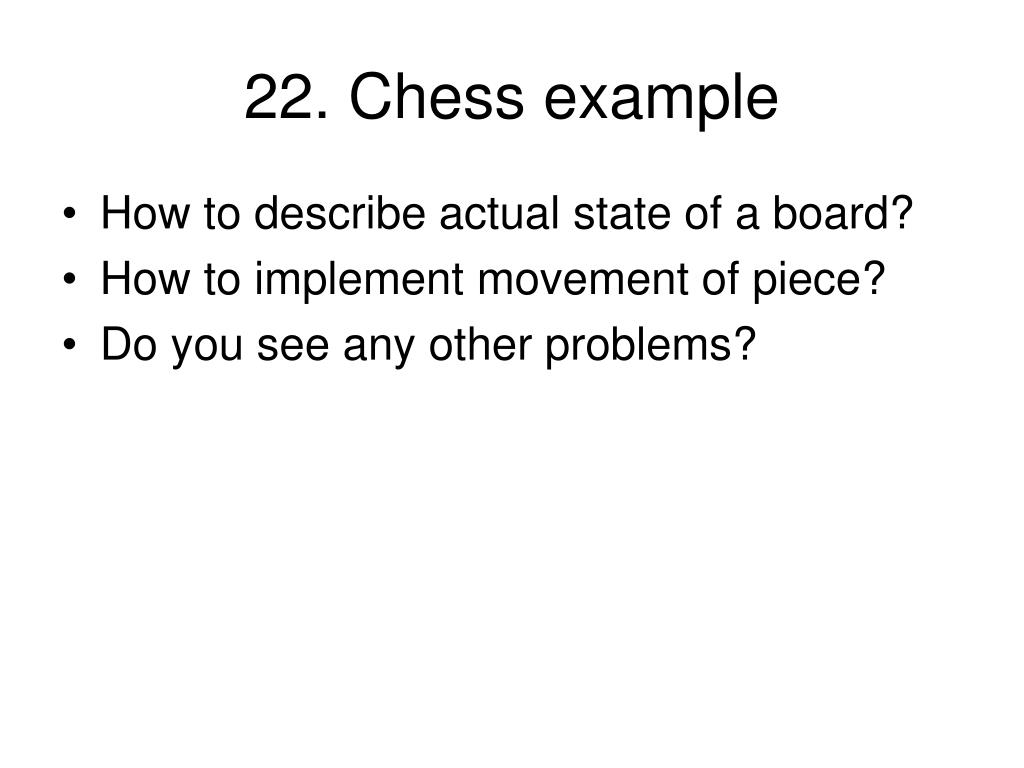 22. Chess example

• How to describe actual state of a board?
• How to implement movement of piece?
• Do you see any other problems?